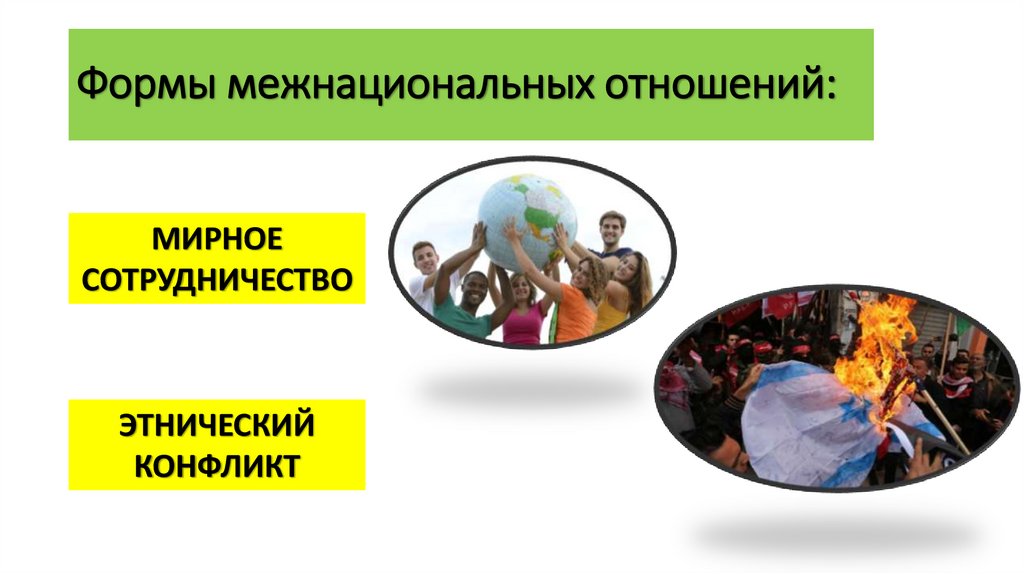 Формы межнациональных отношений:

МИРНОЕ СОТРУДНИЧЕСТВО

ЭТНИЧЕСКИЙ КОНФЛИКТ